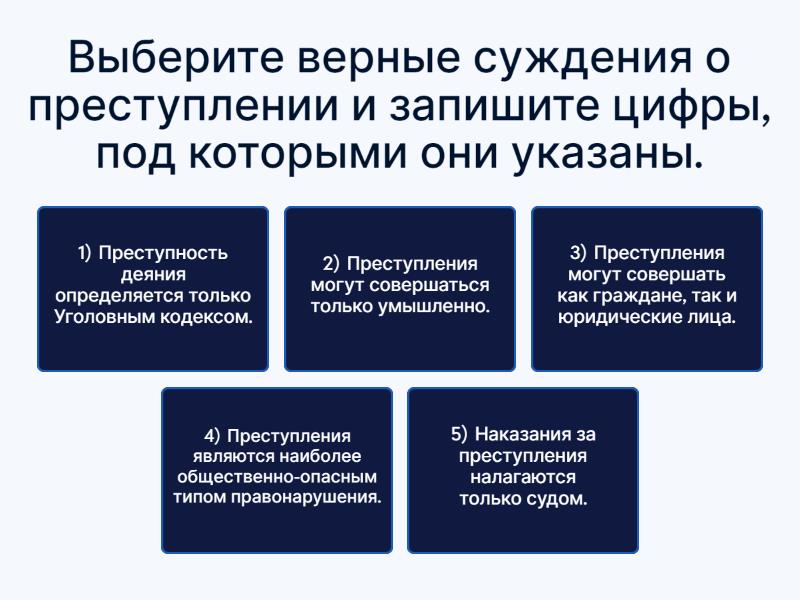 Выберите верные суждения о преступлении и запишите цифры, под которыми они указаны.

1) Преступность деяния определяется только Уголовным кодексом.

2) Преступления могут совершаться только умышленно.

3) Преступления могут совершать как граждане, так и юридические лица.

4) Преступления являются наиболее общественно-опасным типом правонарушения.

5) Наказания за преступления налагаются только судом.